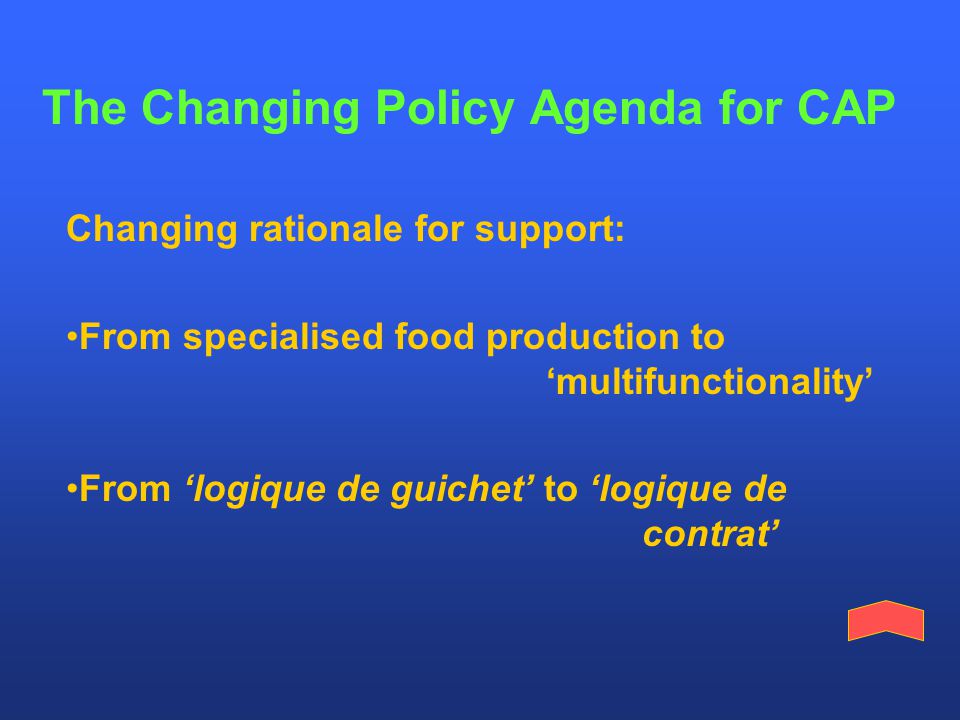 The Changing Policy Agenda for CAP

Changing rationale for support:

•From specialised food production to ‘multifunctionality’

•From ‘logique de guichet’ to ‘logique de contrat’